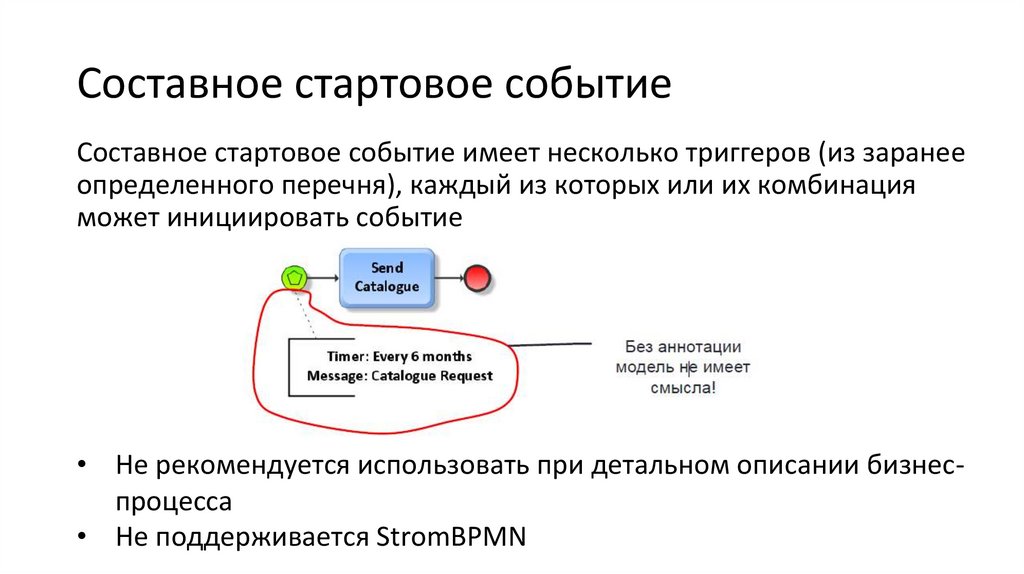 Составное стартовое событие

Составное стартовое событие имеет несколько триггеров (из заранее определенного перечня), каждый из которых или их комбинация может инициировать событие

Send Catalogue

Timer: Every 6 months
Message: Catalogue Request

Без аннотации модель не имеет смысла!

• Не рекомендуется использовать при детальном описании бизнес-процесса
• Не поддерживается StromBPMN